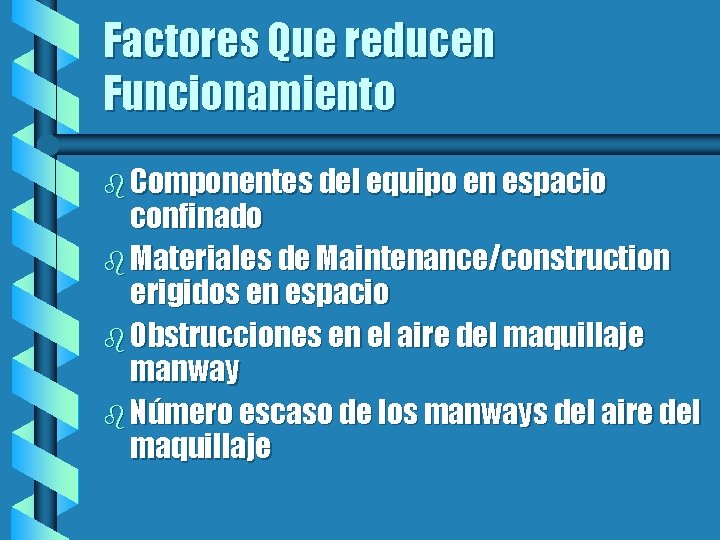 Factores Que reducen Funcionamiento

Componentes del equipo en espacio confinado

Materiales de Maintenance/construction erigidos en espacio

Obstrucciones en el aire del maquillaje manway

Número escaso de los manways del aire del maquillaje